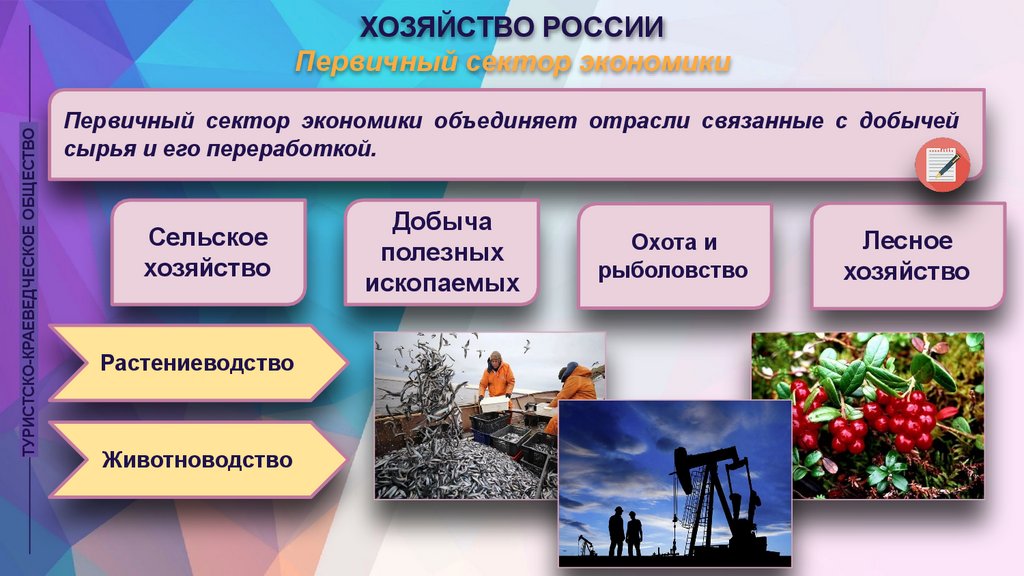 ТУРИСТСКО-КРАЕВЕДЧЕСКОЕ ОБЩЕСТВО

ХОЗЯЙСТВО РОССИИ

Первичный сектор экономики

Первичный сектор экономики объединяет отрасли связанные с добычей сырья и его переработкой.

Сельское хозяйство

Добыча полезных ископаемых

Охота и рыболовство

Лесное хозяйство

Растениеводство

Животноводство